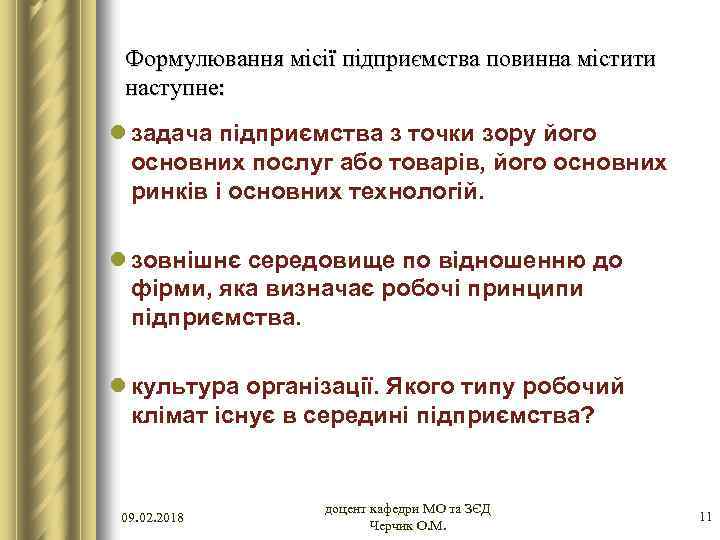 Формулювання місії підприємства повинна містити наступне:

задача підприємства з точки зору його основних послуг або товарів, його основних ринків і основних технологій.

зовнішнє середовище по відношенню до фірми, яка визначає робочі принципи підприємства.

культура організації. Якого типу робочий клімат існує в середині підприємства?

09.02.2018

доцент кафедри МО та ЗЕД Черчик О.М.

11